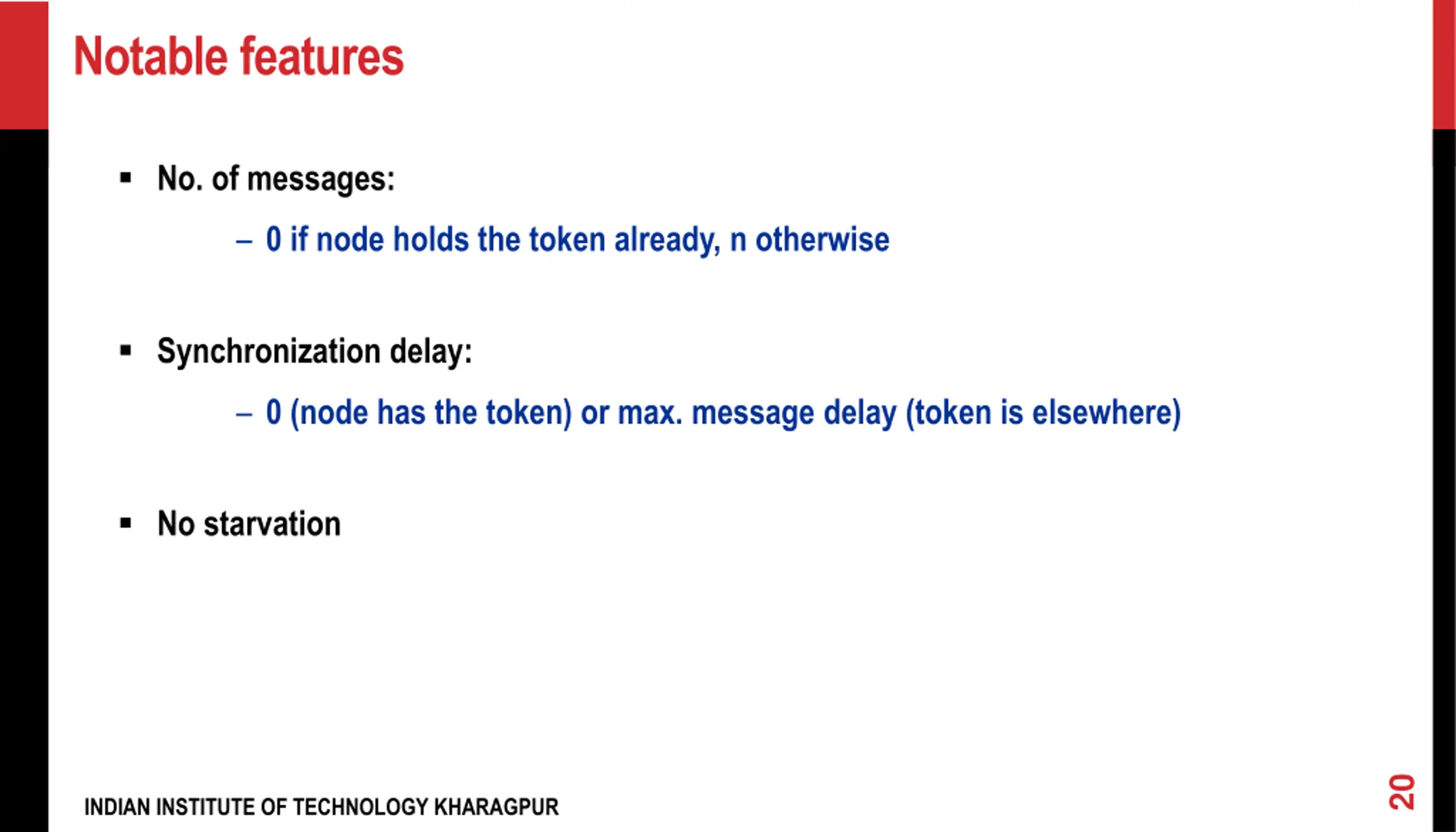 Notable features

▪ No. of messages:
– 0 if node holds the token already, n otherwise

▪ Synchronization delay:
– 0 (node has the token) or max. message delay (token is elsewhere)

▪ No starvation

INDIAN INSTITUTE OF TECHNOLOGY KHARAGPUR

20